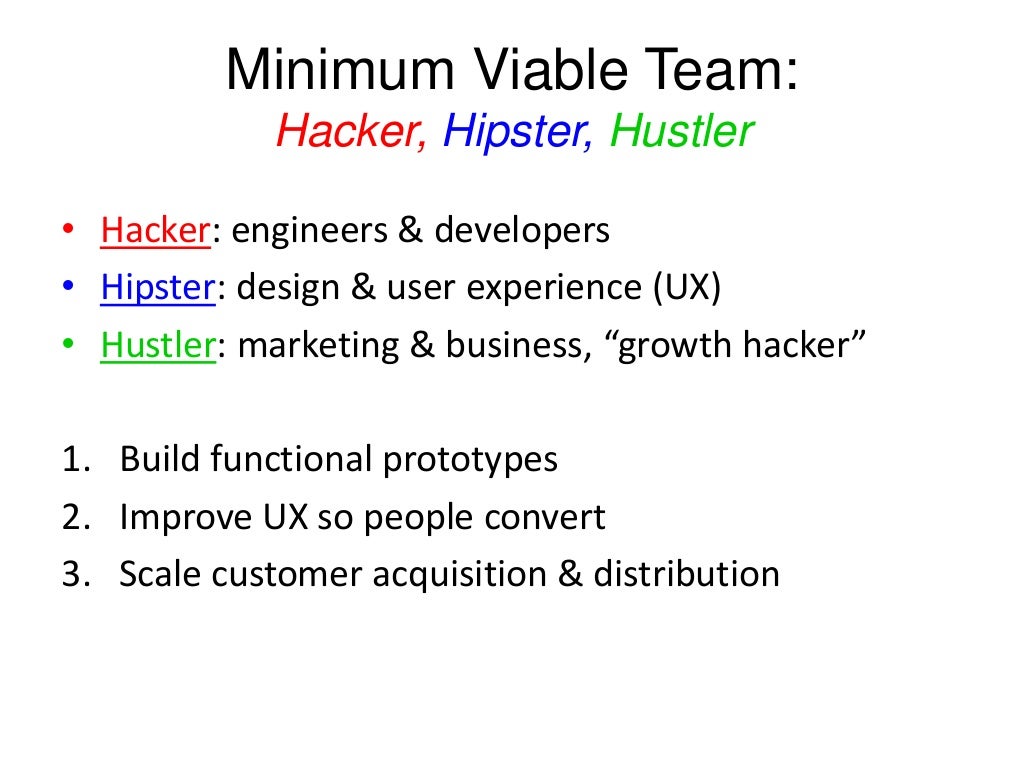 Minimum Viable Team:
Hacker, Hipster, Hustler

• Hacker: engineers & developers
• Hipster: design & user experience (UX)
• Hustler: marketing & business, “growth hacker”

1. Build functional prototypes
2. Improve UX so people convert
3. Scale customer acquisition & distribution